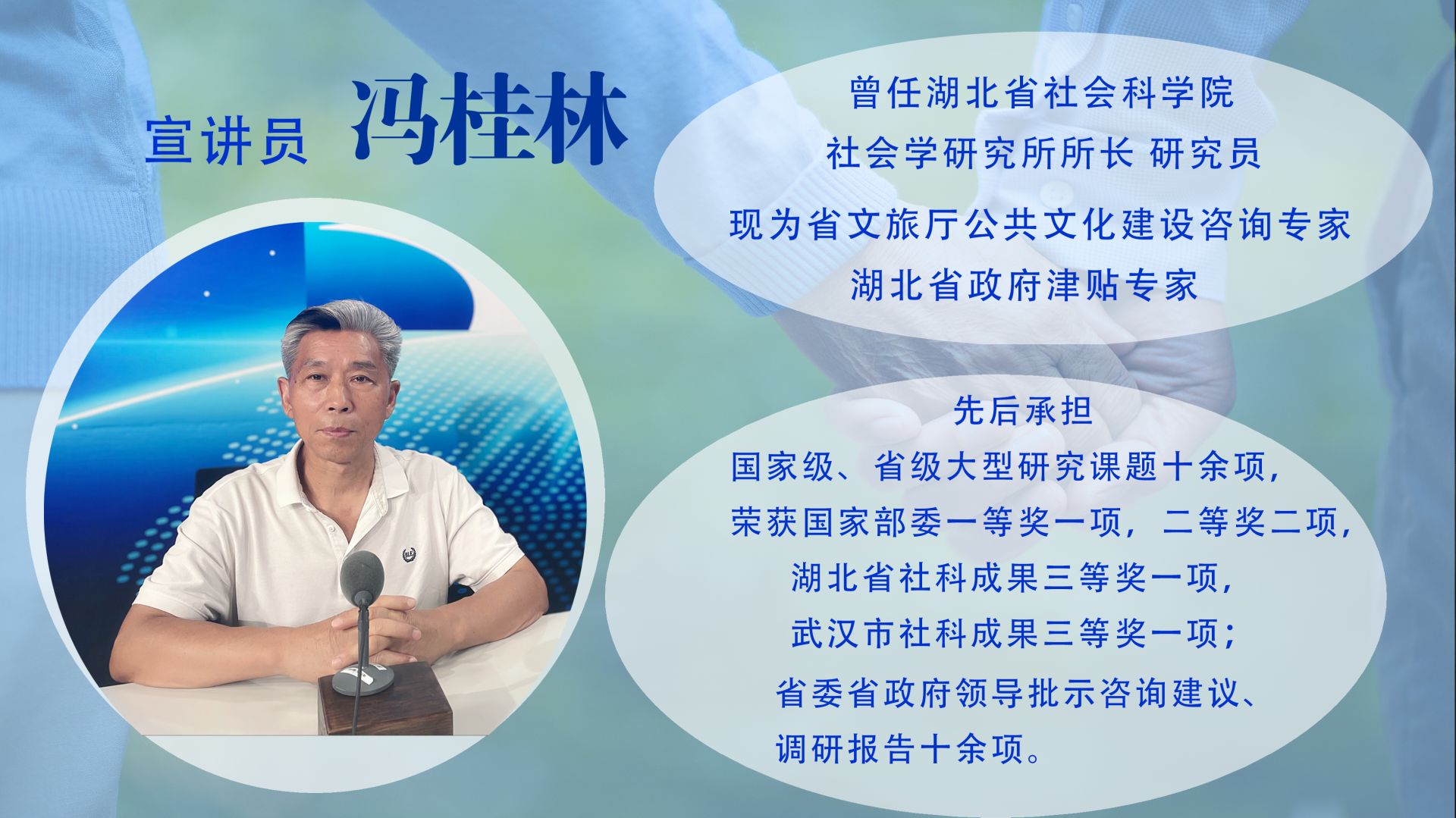 宣讲员 冯桂林

曾任湖北省社会科学院
社会学研究所所长 研究员
现为省文旅厅公共文化建设咨询专家
湖北省政府津贴专家

先后承担
国家级、省级大型研究课题十余项，
荣获国家部委一等奖一项，二等奖二项，
湖北省社科成果三等奖一项，
武汉市社科成果三等奖一项；
省委省政府领导批示咨询建议、
调研报告十余项。